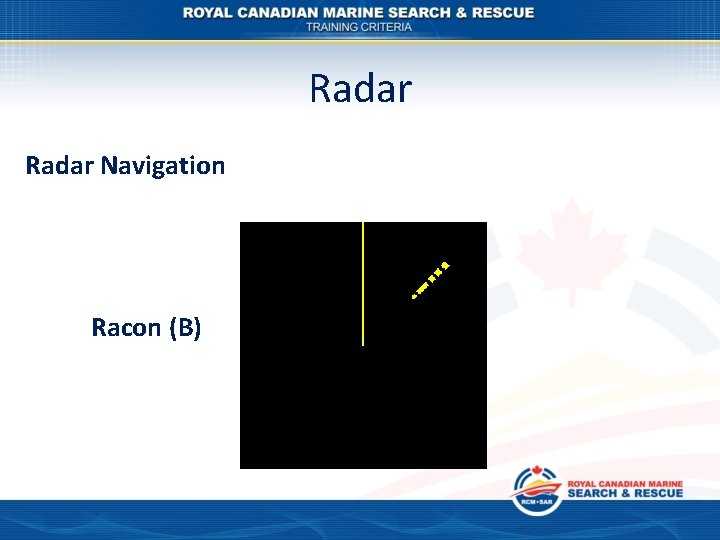 ROYAL CANADIAN MARINE SEARCH & RESCUE
TRAINING CRITERIA

Radar

Radar Navigation

Racon (B)

RCM•SAR
ROYAL CANADIAN MARINE
SEARCH & RESCUE